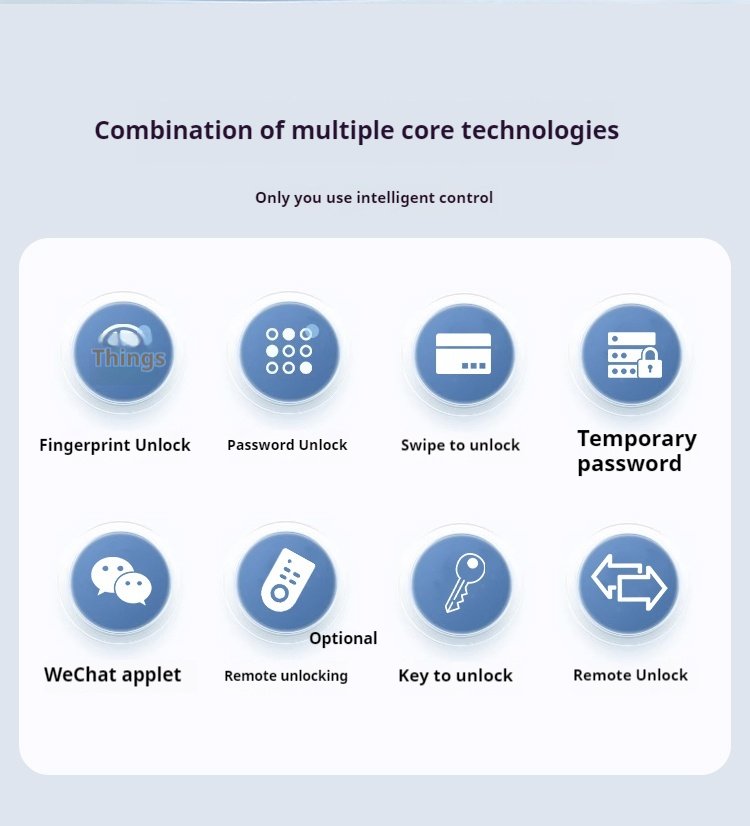 Combination of multiple core technologies

Only you use intelligent control

Things

Fingerprint Unlock

Password Unlock

Swipe to unlock

Temporary password

WeChat applet

Optional

Remote unlocking

Key to unlock

Remote Unlock